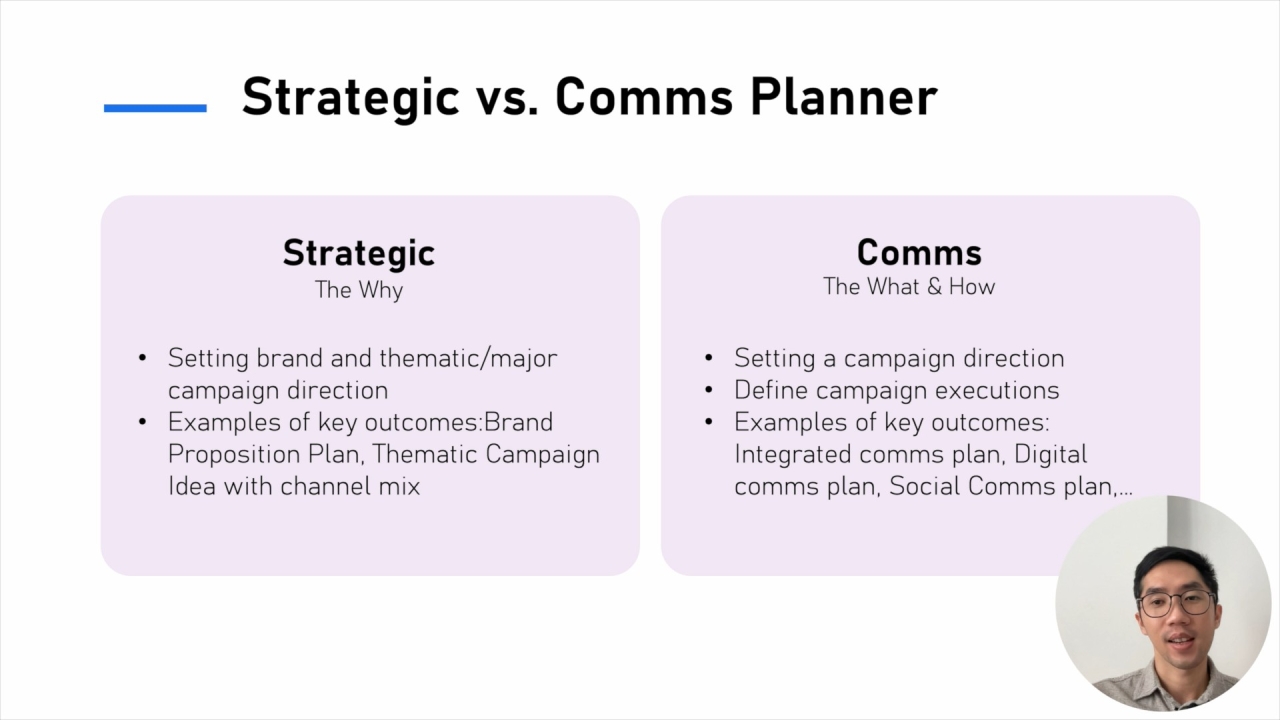 Strategic vs. Comms Planner

Strategic
The Why

• Setting brand and thematic/major campaign direction
• Examples of key outcomes:Brand Proposition Plan, Thematic Campaign Idea with channel mix

Comms
The What & How

• Setting a campaign direction
• Define campaign executions
• Examples of key outcomes: Integrated comms plan, Digital comms plan, Social Comms plan,...